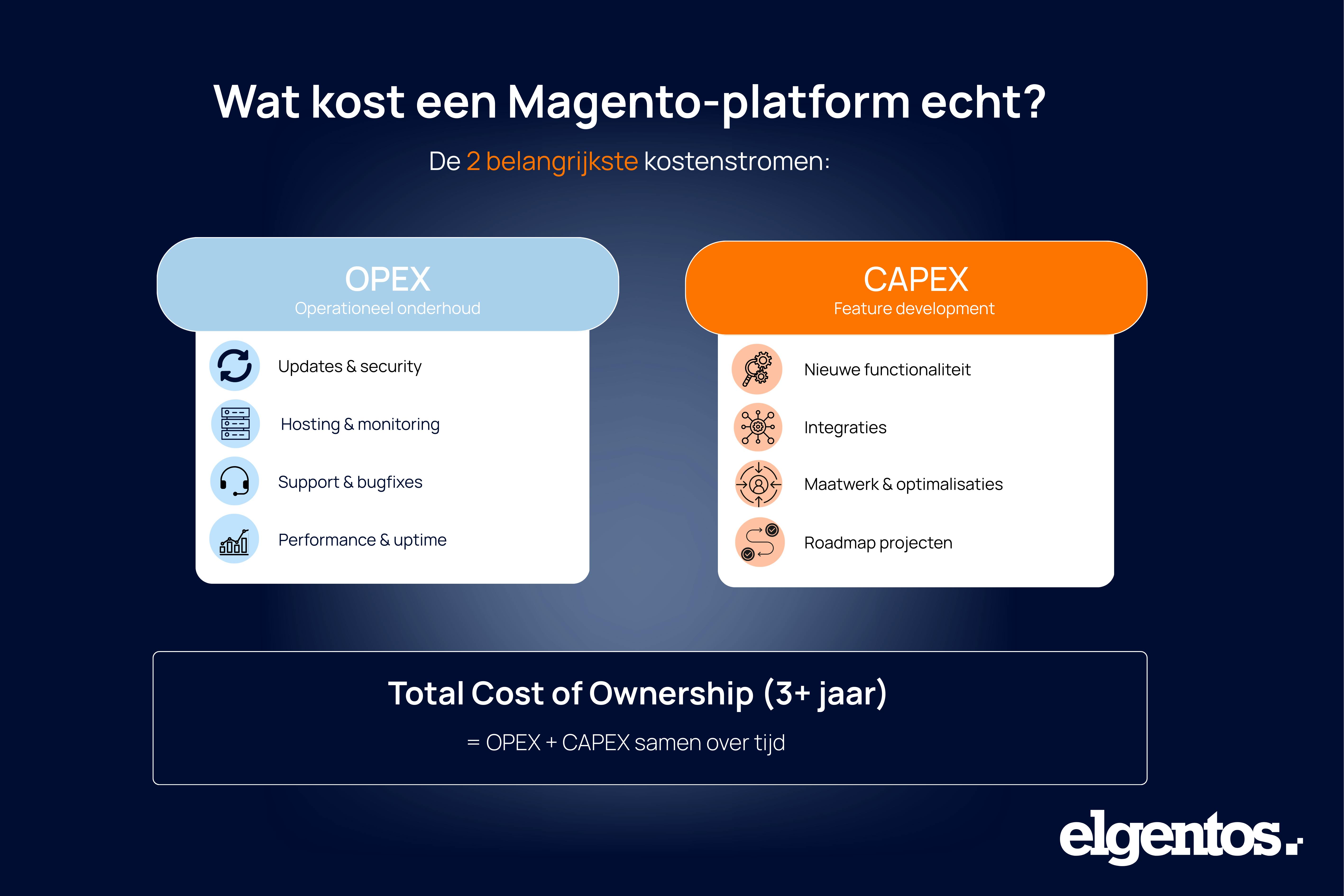 Wat kost een Magento-platform echt?

De 2 belangrijkste kostenstromen:

OPEX
Operationeel onderhoud

Updates & security

Hosting & monitoring

Support & bugfixes

Performance & uptime

CAPEX
Feature development

Nieuwe functionaliteit

Integraties

Maatwerk & optimalisaties

Roadmap projecten

Total Cost of Ownership (3+ jaar)

= OPEX + CAPEX samen over tijd

elgentos.